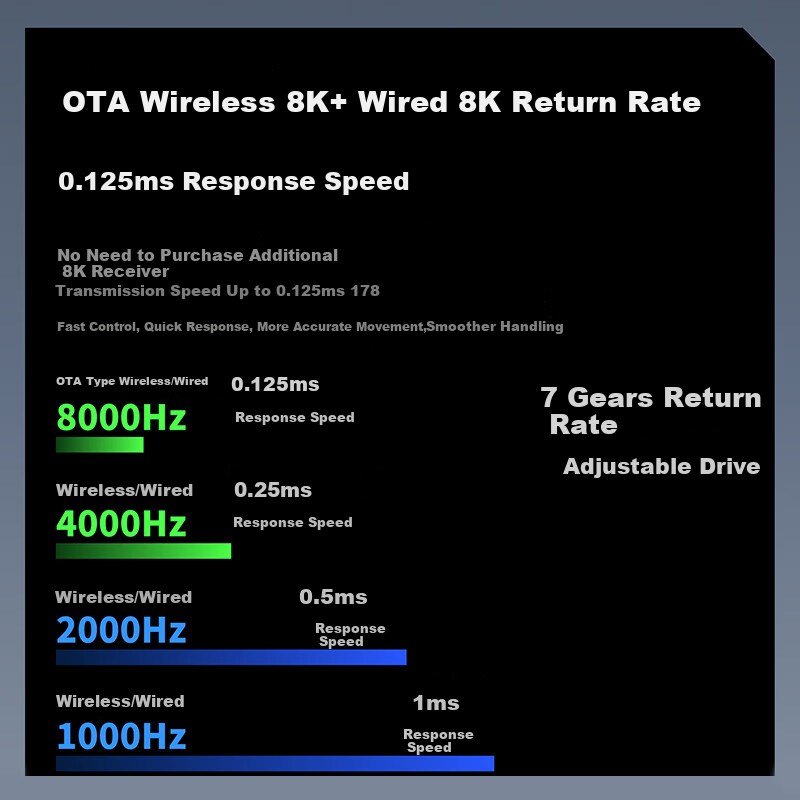 OTA Wireless 8K+ Wired 8K Return Rate

0.125ms Response Speed

No Need to Purchase Additional 8K Receiver
Transmission Speed Up to 0.125ms 178

Fast Control, Quick Response, More Accurate Movement,Smoother Handling

OTA Type Wireless/Wired
8000Hz
0.125ms
Response Speed

Wireless/Wired
4000Hz
0.25ms
Response Speed

Wireless/Wired
2000Hz
0.5ms
Response Speed

Wireless/Wired
1000Hz
1ms
Response Speed

7 Gears Return Rate

Adjustable Drive